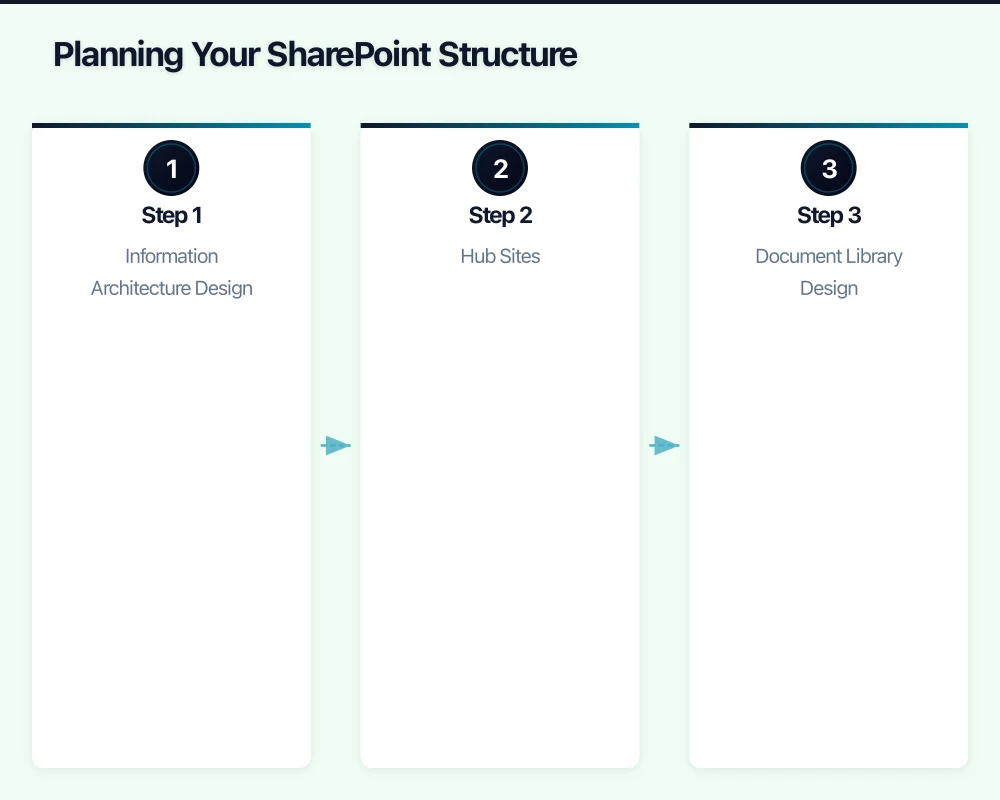 Planning Your SharePoint Structure

1
Step 1
Information Architecture Design

2
Step 2
Hub Sites

3
Step 3
Document Library Design